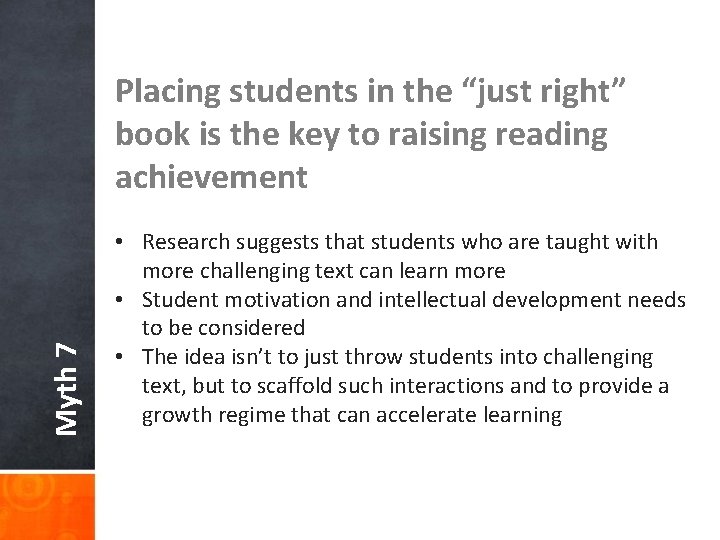 Myth 7

Placing students in the “just right” book is the key to raising reading achievement

• Research suggests that students who are taught with more challenging text can learn more
• Student motivation and intellectual development needs to be considered
• The idea isn’t to just throw students into challenging text, but to scaffold such interactions and to provide a growth regime that can accelerate learning